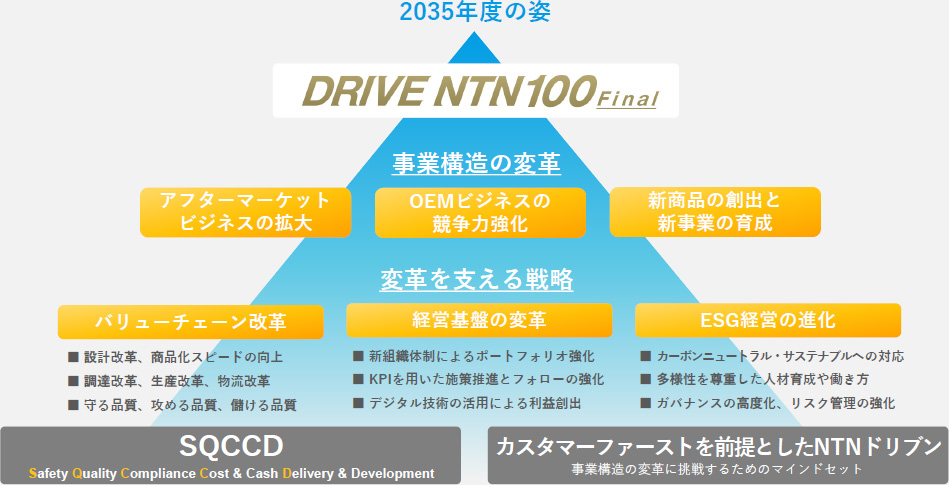 2035年度の姿

DRIVE NTN 100 Final

事業構造の変革

アフターマーケットビジネスの拡大

OEMビジネスの競争力強化

新商品の創出と新事業の育成

変革を支える戦略

バリューチェーン改革

■ 設計改革、商品化スピードの向上
■ 調達改革、生産改革、物流改革
■ 守る品質、攻める品質、儲ける品質

経営基盤の変革

■ 新組織体制によるポートフォリオ強化
■ KPIを用いた施策推進とフォローの強化
■ デジタル技術の活用による利益創出

ESG経営の進化

■ カーボンニュートラル・サステナブルへの対応
■ 多様性を尊重した人材育成や働き方
■ ガバナンスの高度化、リスク管理の強化

SQCCD
Safety Quality Compliance Cost & Cash Delivery & Development

カスタマーファーストを前提としたNTNドリブン
事業構造の変革に挑戦するためのマインドセット